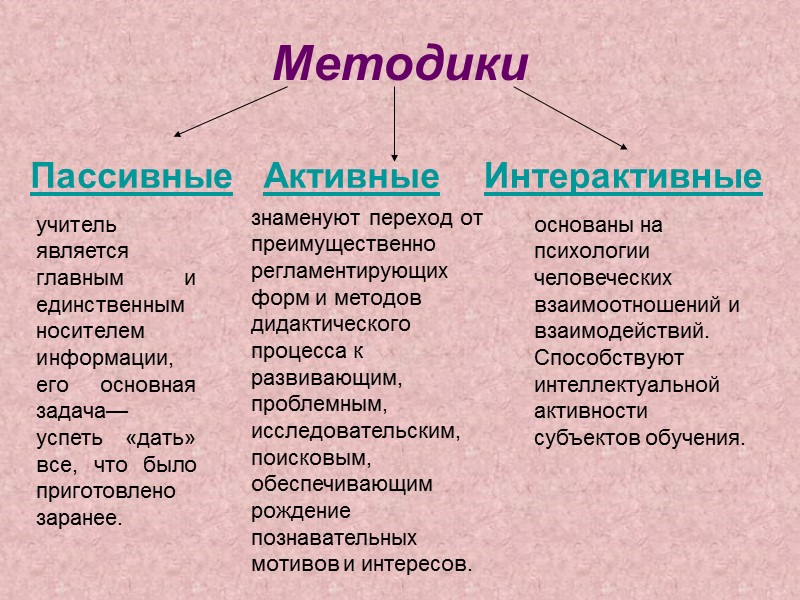 Методики

Пассивные

учитель является главным и единственным носителем информации, его основная задача— успеть «дать» все, что было приготовлено заранее.

Активные

знаменуют переход от преимущественно регламентирующих форм и методов дидактического процесса к развивающим, проблемным, исследовательским, поисковым, обеспечивающим рождение познавательных мотивов и интересов.

Интерактивные

основаны на психологии человеческих взаимоотношений и взаимодействий. Способствуют интеллектуальной активности субъектов обучения.